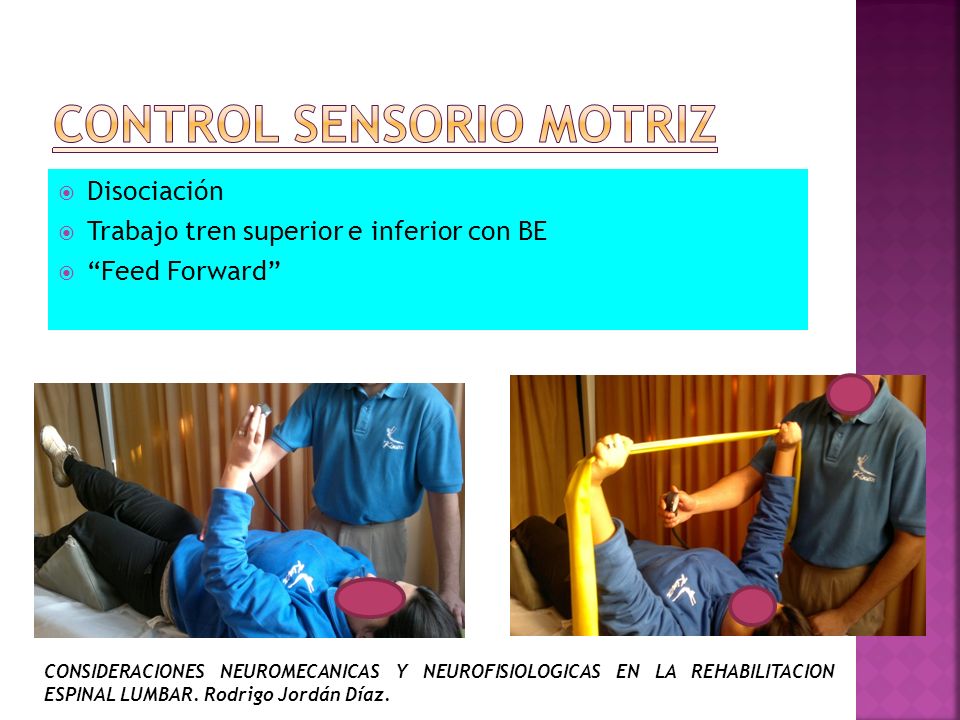 CONTROL SENSORIO MOTRIZ

Disociación
Trabajo tren superior e inferior con BE
“Feed Forward”

CONSIDERACIONES NEUROMECANICAS Y NEUROFISIOLOGICAS EN LA REHABILITACION ESPINAL LUMBAR. Rodrigo Jordán Díaz.